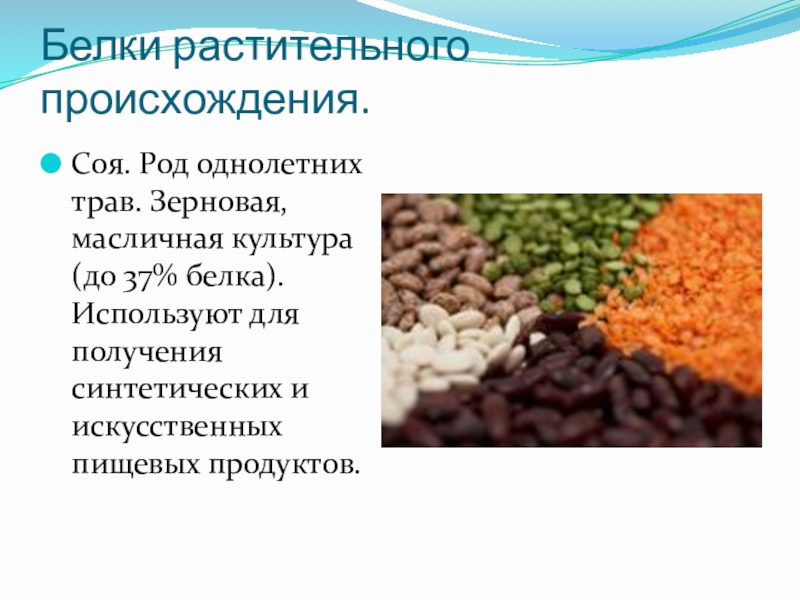 Белки растительного происхождения.

Соя. Род однолетних трав. Зерновая, масличная культура (до 37% белка). Используют для получения синтетических и искусственных пищевых продуктов.